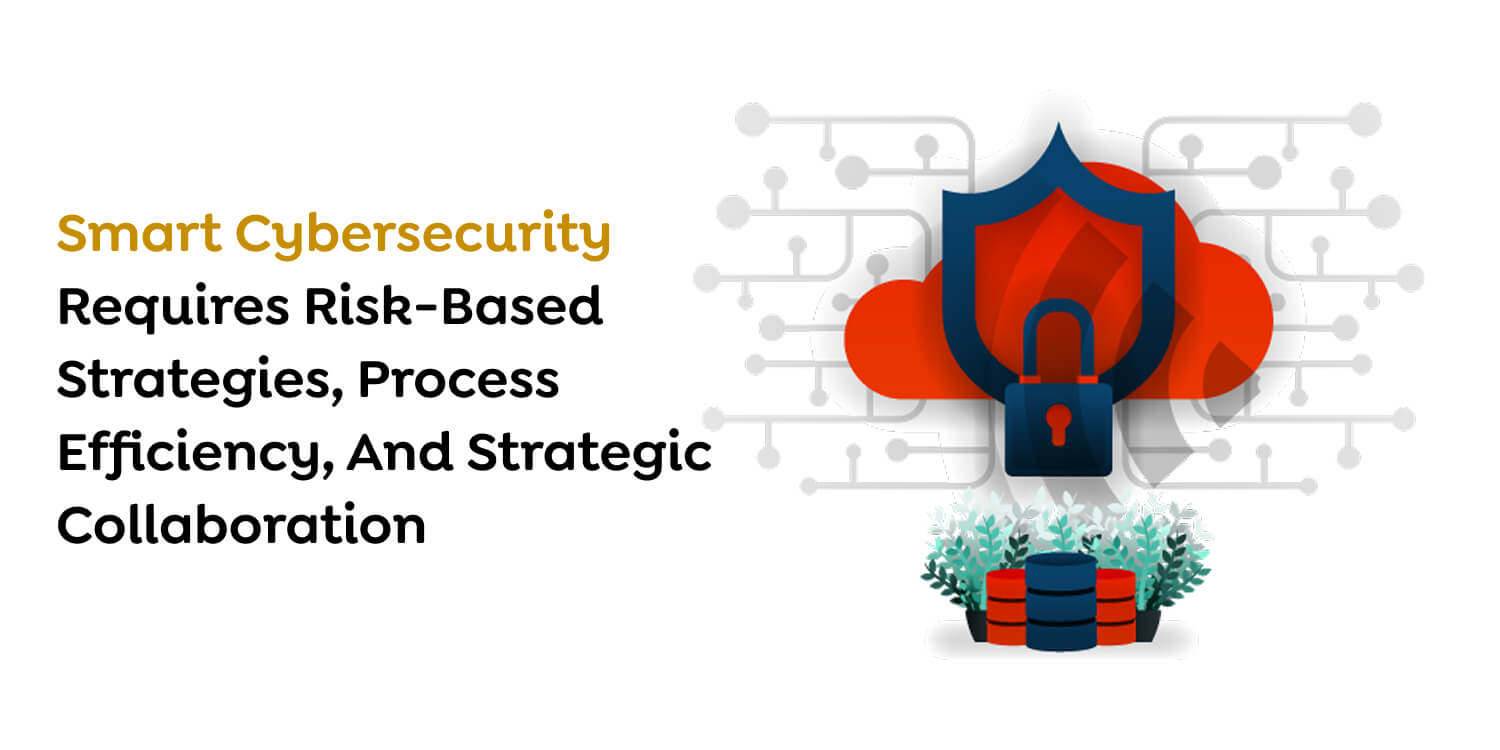 Smart Cybersecurity Requires Risk-Based Strategies, Process Efficiency, And Strategic Collaboration